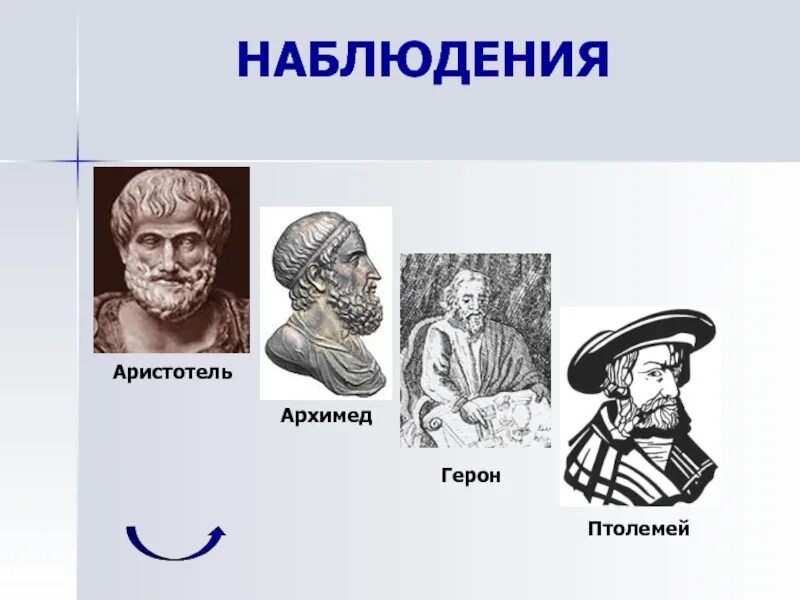 НАБЛЮДЕНИЯ

Аристотель

Архимед

Герон

Птолемей